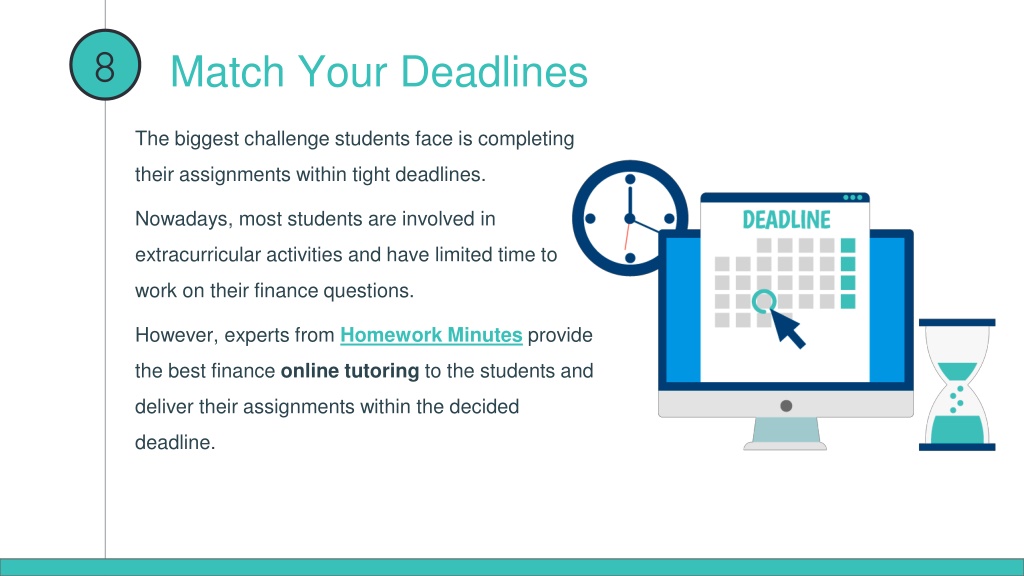 8

Match Your Deadlines

The biggest challenge students face is completing their assignments within tight deadlines.

Nowadays, most students are involved in extracurricular activities and have limited time to work on their finance questions.

However, experts from Homework Minutes provide the best finance online tutoring to the students and deliver their assignments within the decided deadline.

DEADLINE